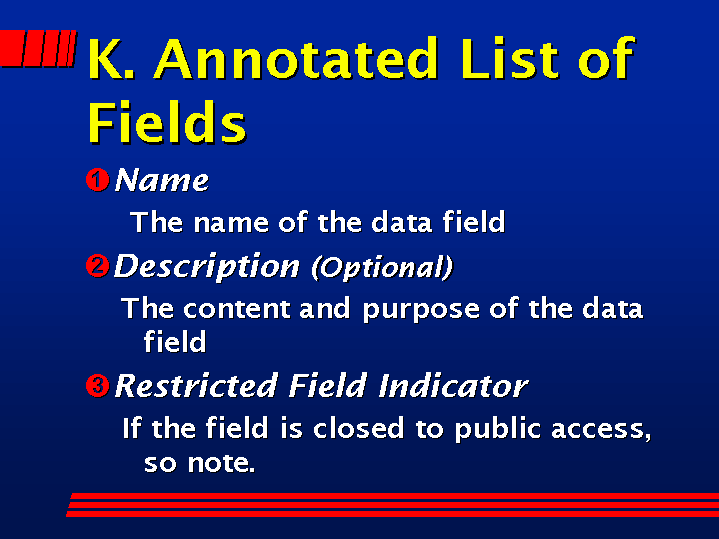 K. Annotated List of Fields

❶ Name

The name of the data field

❷ Description (Optional)

The content and purpose of the data field

❸ Restricted Field Indicator

If the field is closed to public access, so note.